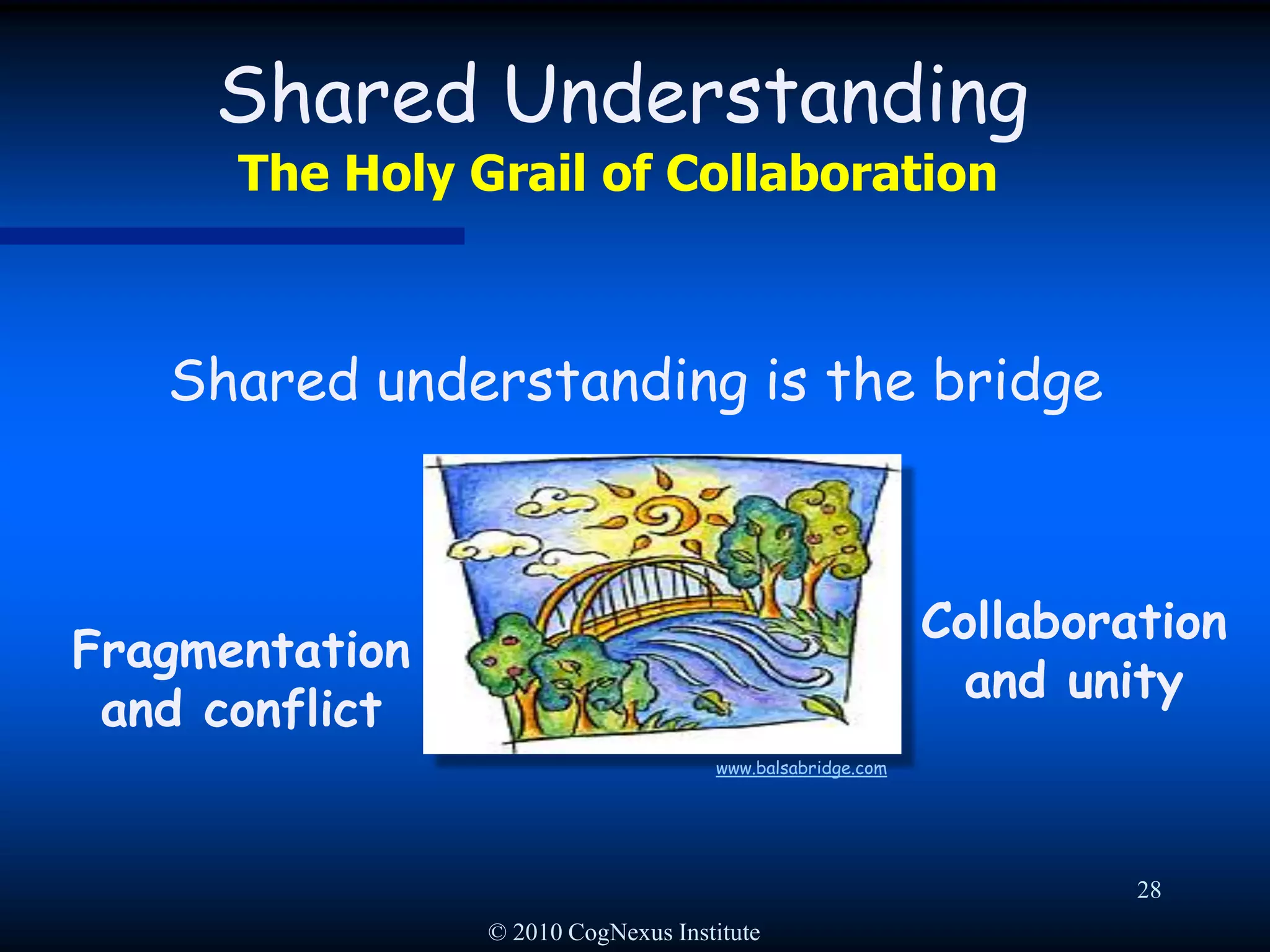 Shared Understanding
The Holy Grail of Collaboration

Shared understanding is the bridge

Fragmentation and conflict

Collaboration and unity

www.balsabridge.com

28

© 2010 CogNexus Institute